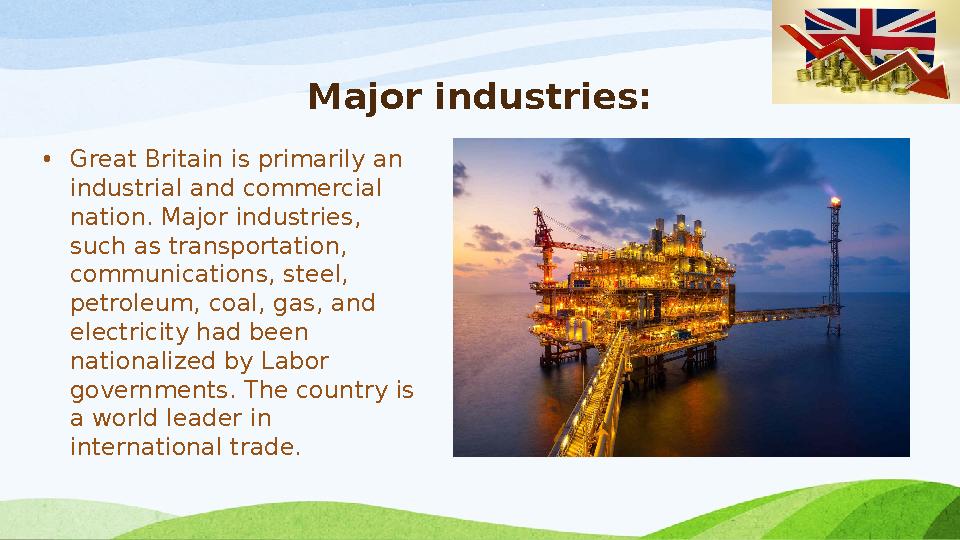 Major industries:

• Great Britain is primarily an industrial and commercial nation. Major industries, such as transportation, communications, steel, petroleum, coal, gas, and electricity had been nationalized by Labor governments. The country is a world leader in international trade.